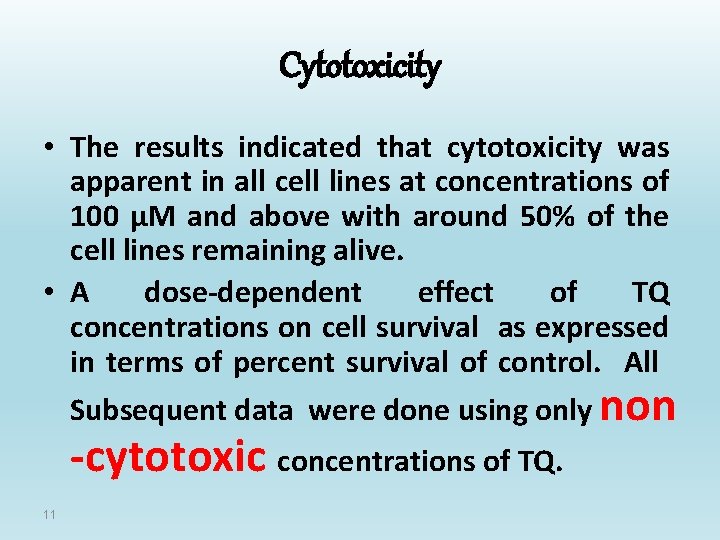 Cytotoxicity

• The results indicated that cytotoxicity was apparent in all cell lines at concentrations of 100 µM and above with around 50% of the cell lines remaining alive.

• A dose-dependent effect of TQ concentrations on cell survival as expressed in terms of percent survival of control. All Subsequent data were done using only non -cytotoxic concentrations of TQ.

11